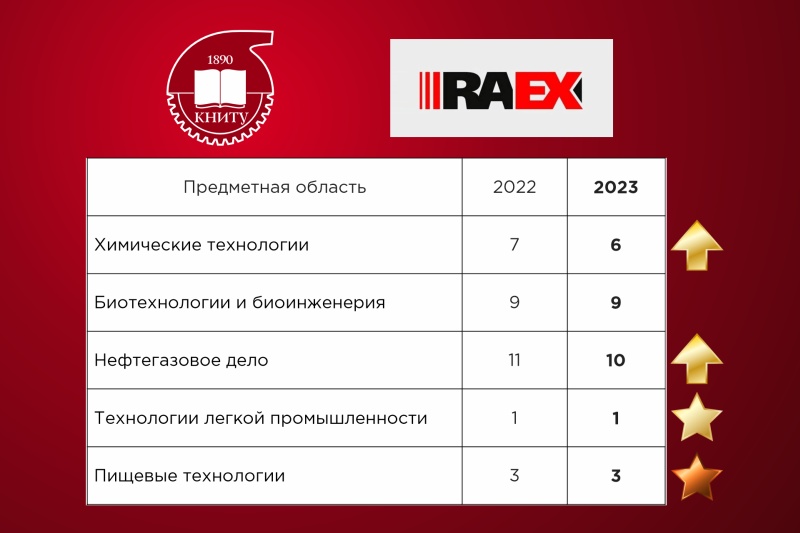 1890
КНИТУ

RAEX

| Предметная область | 2022 | **2023** |
|---|---|---|
| Химические технологии | 7 | **6** |
| Биотехнологии и биоинженерия | 9 | **9** |
| Нефтегазовое дело | 11 | **10** |
| Технологии легкой промышленности | 1 | **1** |
| Пищевые технологии | 3 | **3** |